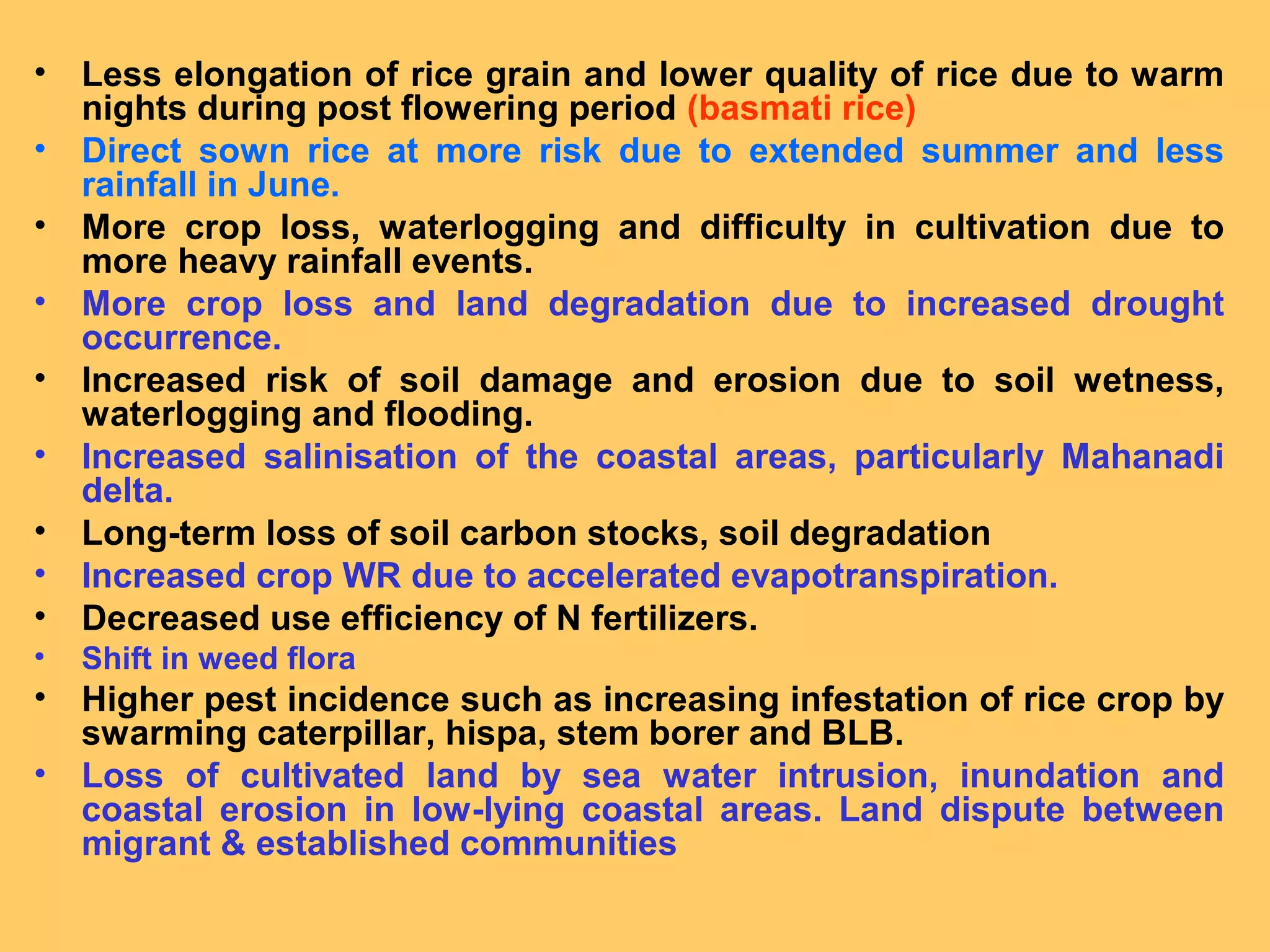 • Less elongation of rice grain and lower quality of rice due to warm nights during post flowering period (basmati rice)

• Direct sown rice at more risk due to extended summer and less rainfall in June.

• More crop loss, waterlogging and difficulty in cultivation due to more heavy rainfall events.

• More crop loss and land degradation due to increased drought occurrence.

• Increased risk of soil damage and erosion due to soil wetness, waterlogging and flooding.

• Increased salinisation of the coastal areas, particularly Mahanadi delta.

• Long-term loss of soil carbon stocks, soil degradation

• Increased crop WR due to accelerated evapotranspiration.

• Decreased use efficiency of N fertilizers.

• Shift in weed flora

• Higher pest incidence such as increasing infestation of rice crop by swarming caterpillar, hispa, stem borer and BLB.

• Loss of cultivated land by sea water intrusion, inundation and coastal erosion in low-lying coastal areas. Land dispute between migrant & established communities